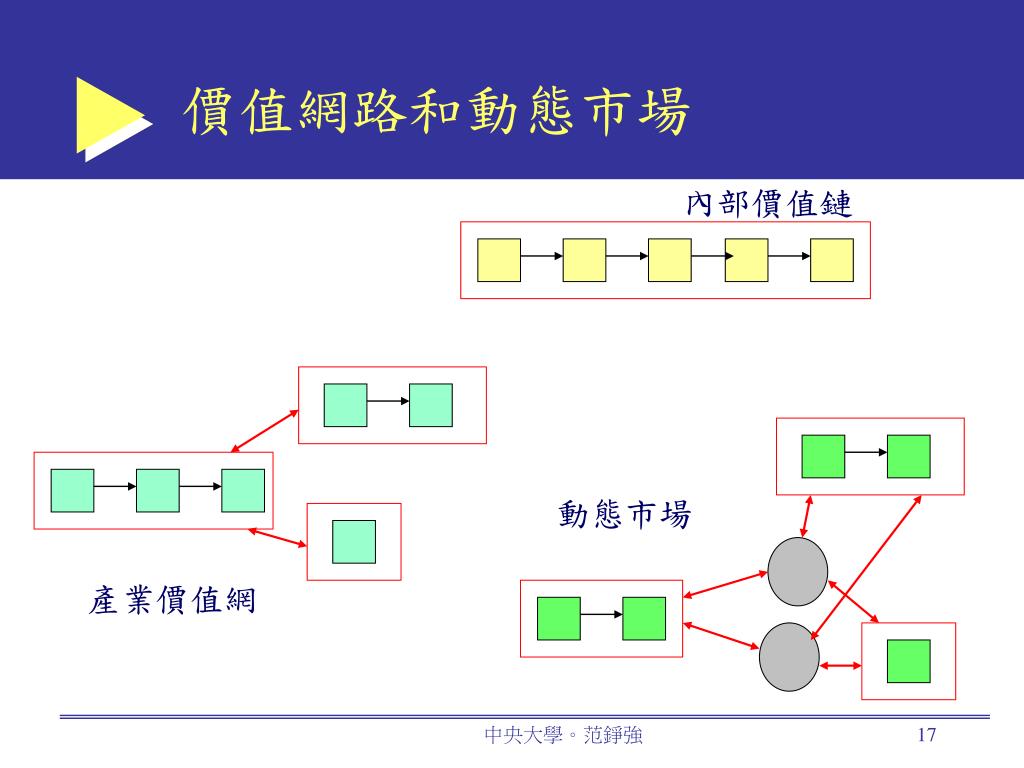 價值網路和動態市場

內部價值鏈

動態市場

產業價值網

中央大學。范錚強

17